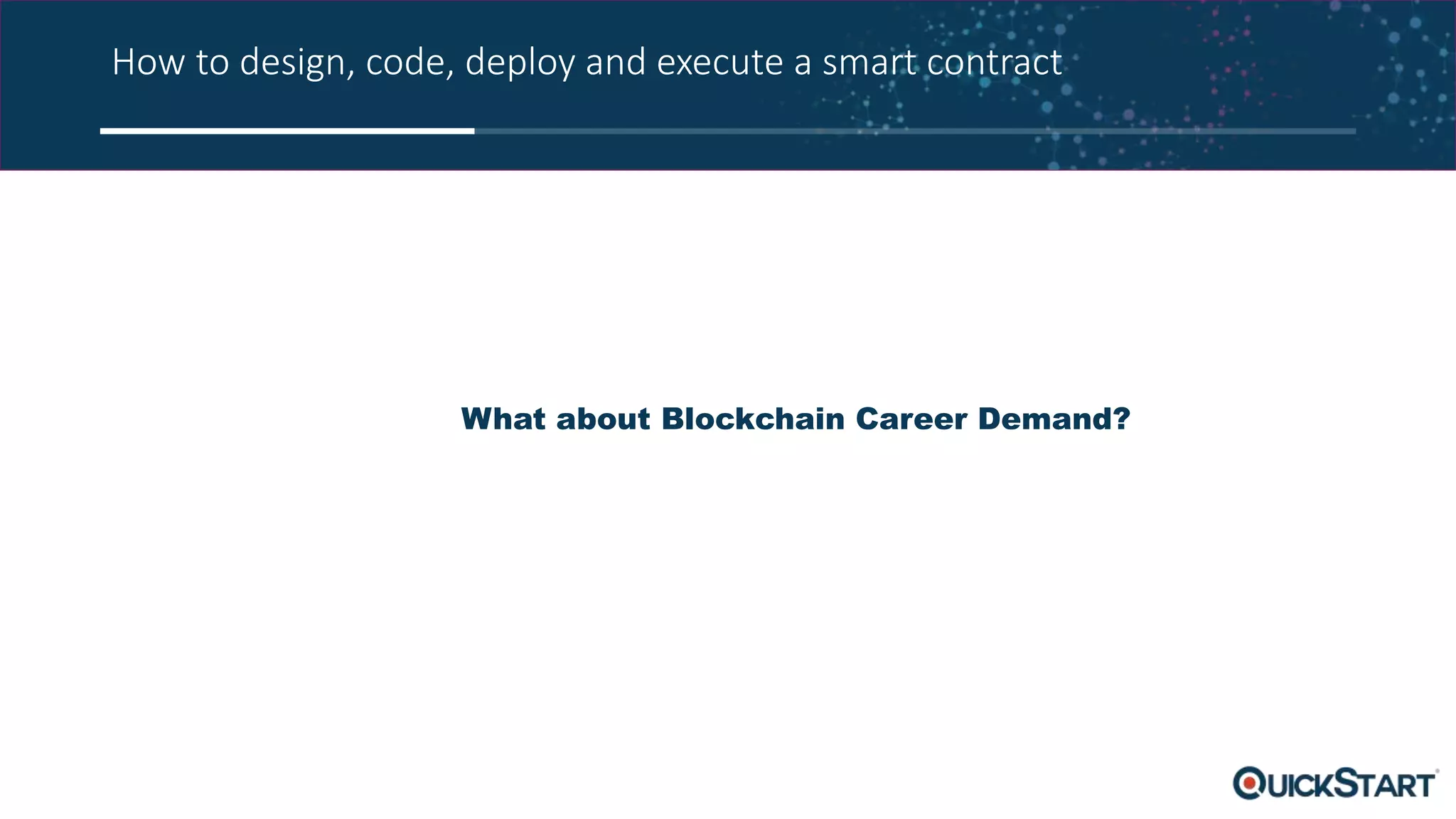 How to design, code, deploy and execute a smart contract

What about Blockchain Career Demand?

QUICKSTART